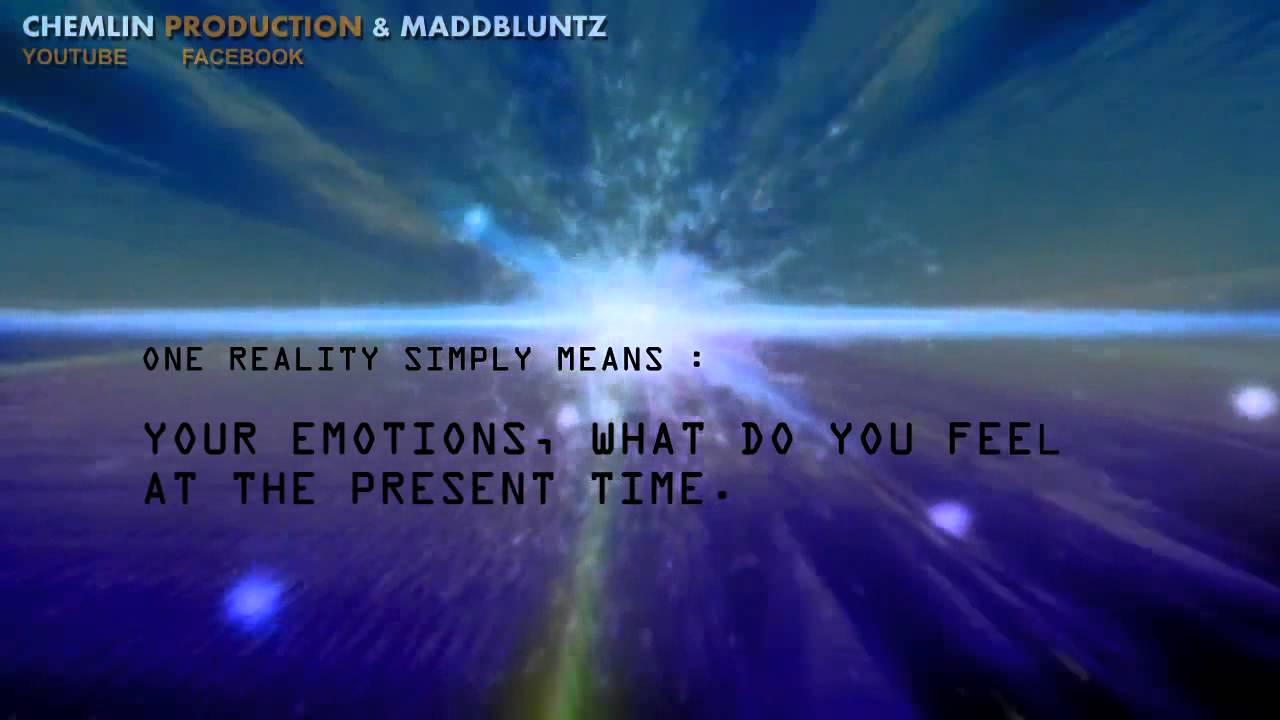 CHEMLIN PRODUCTION & MADDBLUNTZ
YOUTUBE FACEBOOK

ONE REALITY SIMPLY MEANS :

YOUR EMOTIONS, WHAT DO YOU FEEL AT THE PRESENT TIME.